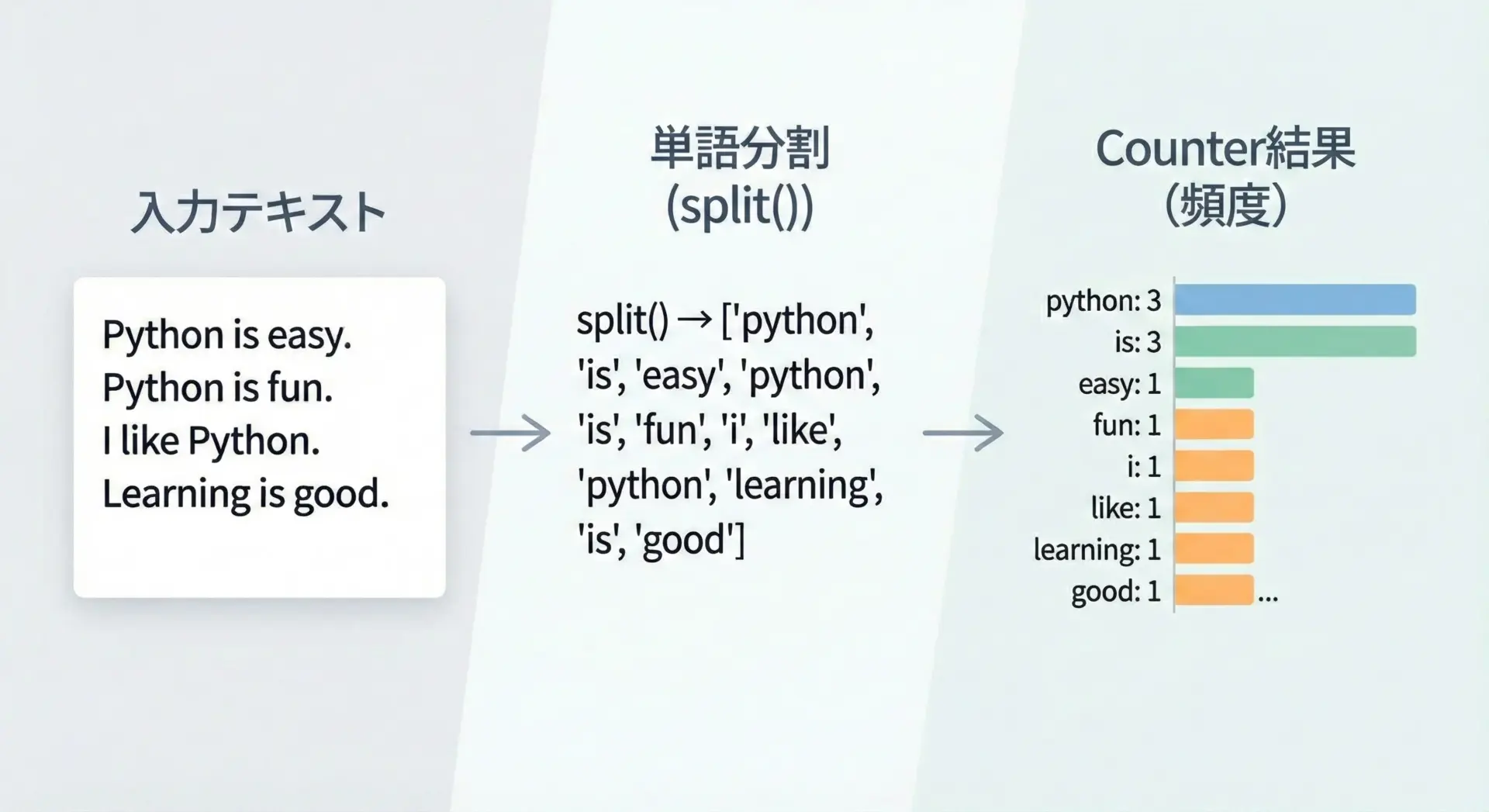 入力テキスト

Python is easy.
Python is fun.
I like Python.
Learning is good.

単語分割
(split())

split() → ['python', 'is', 'easy', 'python', 'is', 'fun', 'i', 'like', 'python', 'learning', 'is', 'good']

Counter結果
(頻度)

python: 3
is: 3
easy: 1
fun: 1
i: 1
like: 1
learning: 1
good: 1
...